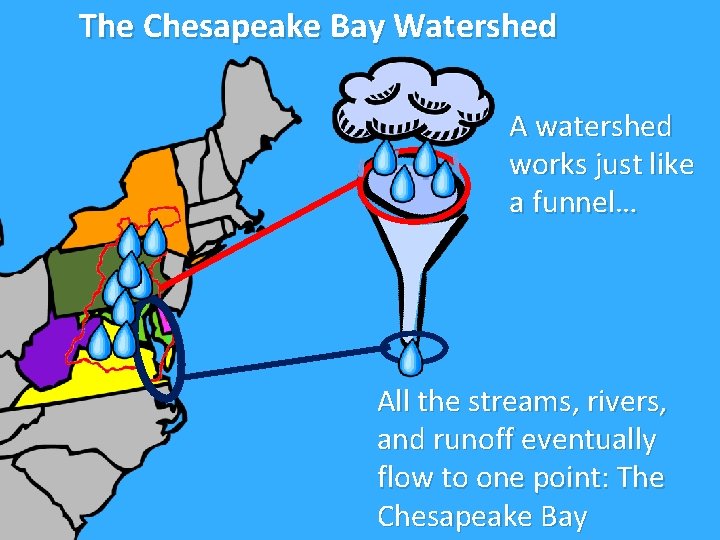 The Chesapeake Bay Watershed

A watershed works just like a funnel…

All the streams, rivers, and runoff eventually flow to one point: The Chesapeake Bay